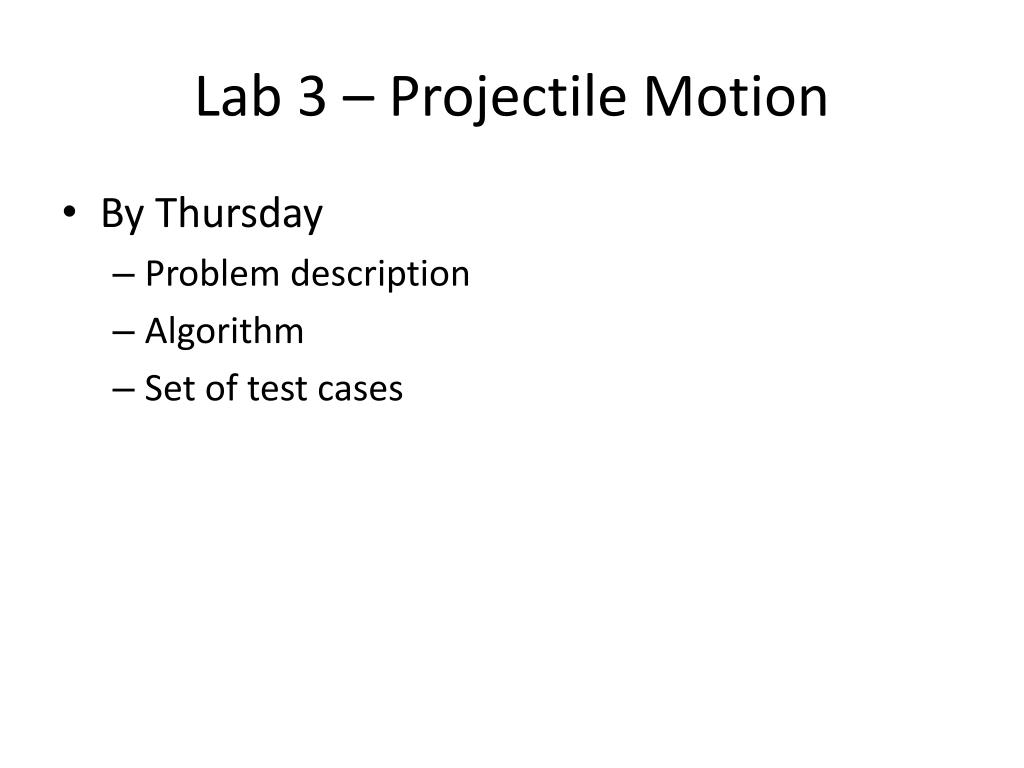 Lab 3 – Projectile Motion

• By Thursday
– Problem description
– Algorithm
– Set of test cases